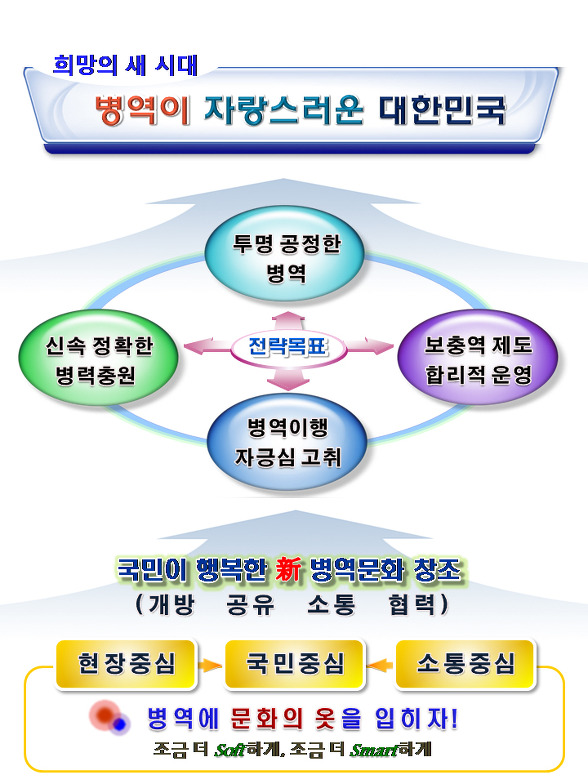 희망의 새 시대

병역이 자랑스러운 대한민국

투명 공정한 병역

신속 정확한 병력충원

전략목표

보충역 제도 합리적 운영

병역이행 자긍심 고취

국민이 행복한 新 병역문화 창조

(개방 공유 소통 협력)

현장중심

국민중심

소통중심

병역에 문화의 옷을 입히자!

조금 더 Soft하게, 조금 더 Smart하게